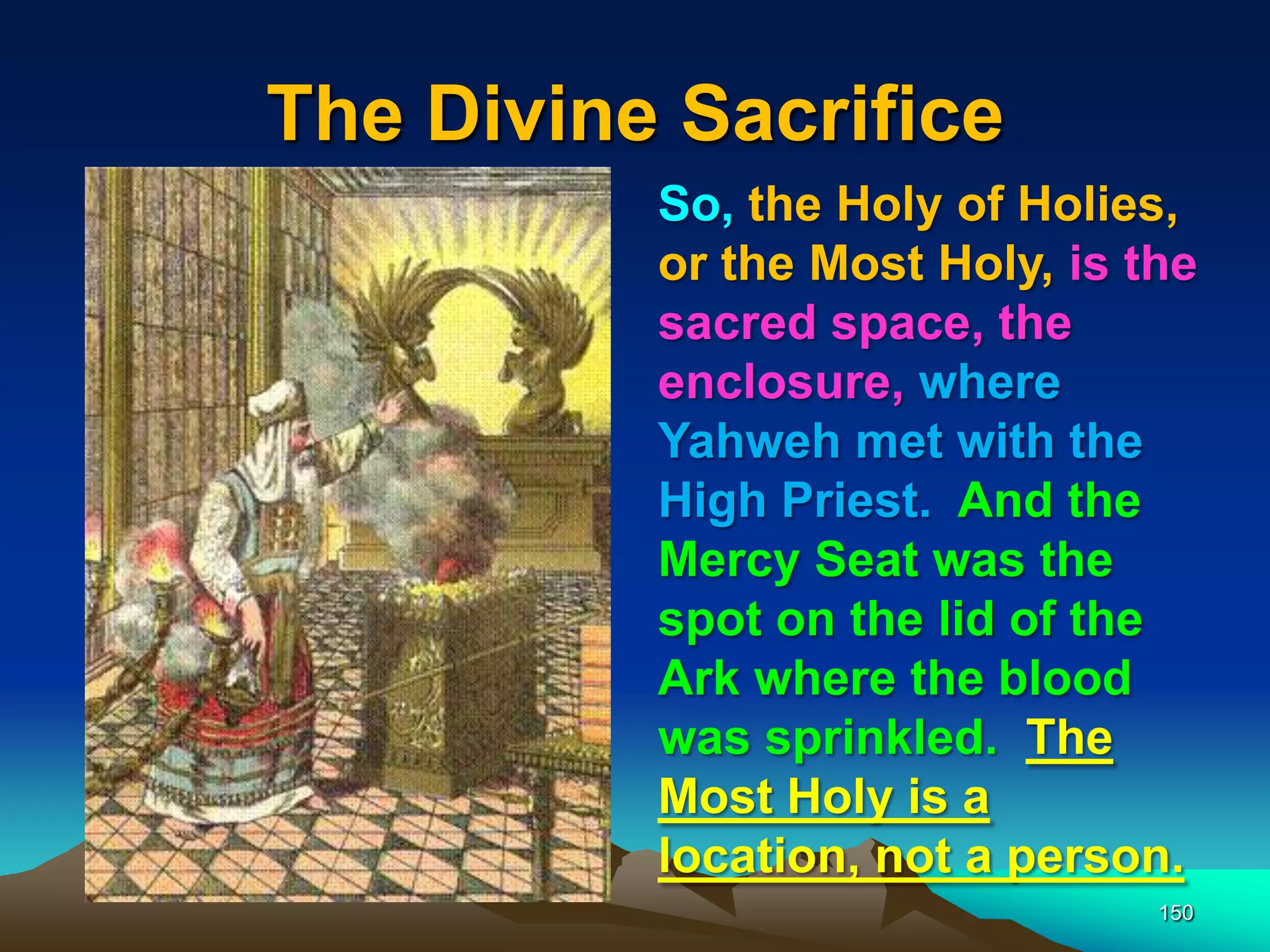 The Divine Sacrifice

So, the Holy of Holies, or the Most Holy, is the sacred space, the enclosure, where Yahweh met with the High Priest. And the Mercy Seat was the spot on the lid of the Ark where the blood was sprinkled. The Most Holy is a location, not a person.

150